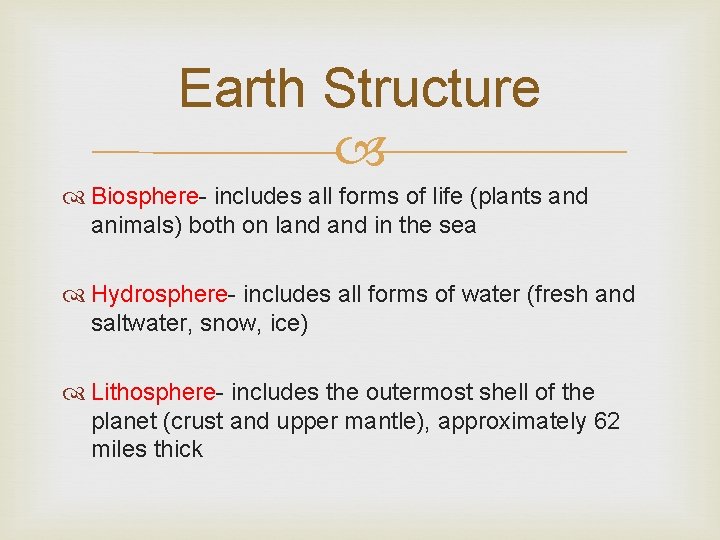 Earth Structure

Biosphere- includes all forms of life (plants and animals) both on land and in the sea

Hydrosphere- includes all forms of water (fresh and saltwater, snow, ice)

Lithosphere- includes the outermost shell of the planet (crust and upper mantle), approximately 62 miles thick